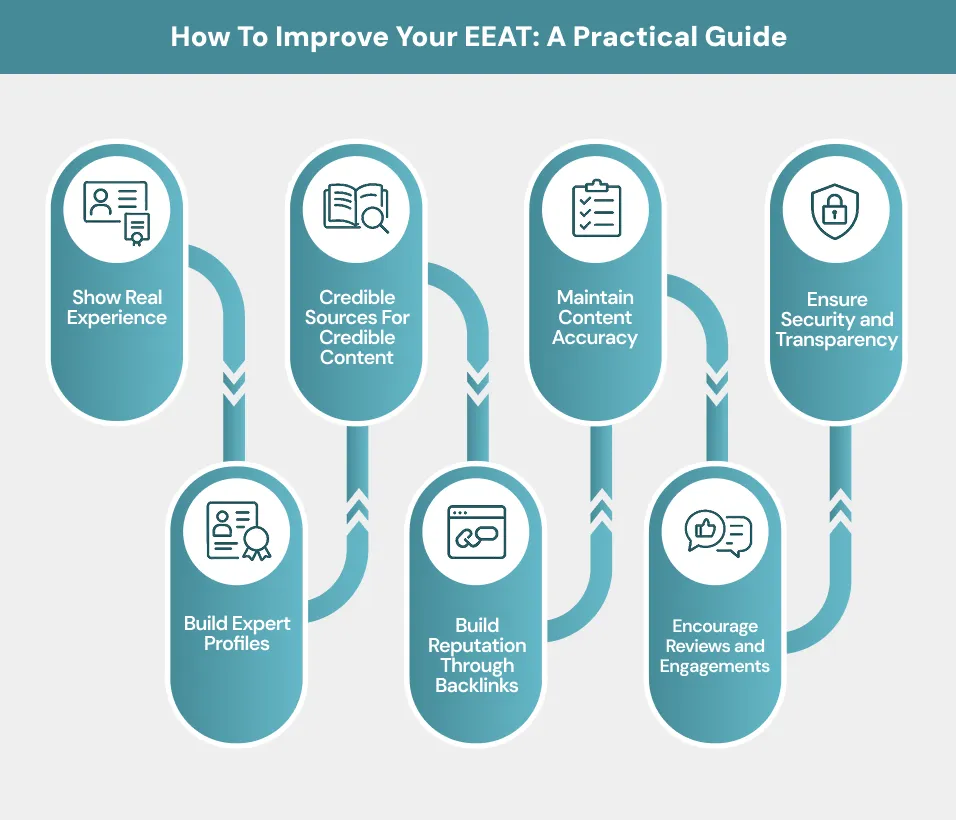 How To Improve Your EEAT: A Practical Guide

Show Real Experience

Build Expert Profiles

Credible Sources For Credible Content

Build Reputation Through Backlinks

Maintain Content Accuracy

Encourage Reviews and Engagements

Ensure Security and Transparency